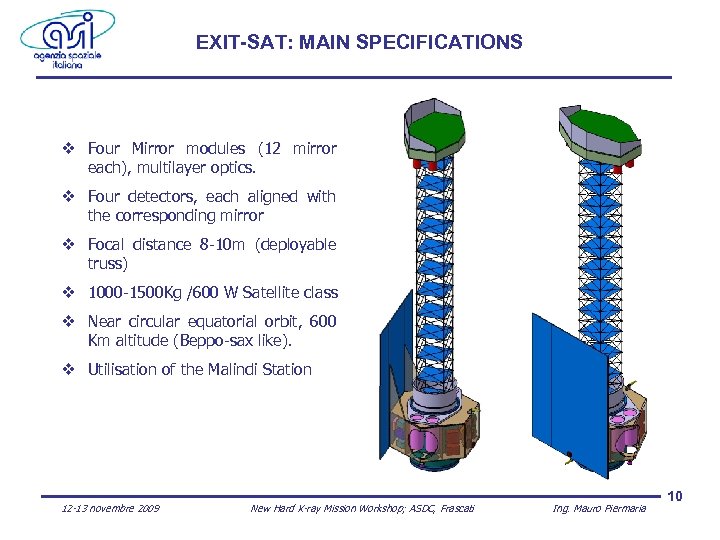 asi
agenzia spaziale italiana

EXIT-SAT: MAIN SPECIFICATIONS

❖ Four Mirror modules (12 mirror each), multilayer optics.

❖ Four detectors, each aligned with the corresponding mirror

❖ Focal distance 8-10m (deployable truss)

❖ 1000-1500Kg /600 W Satellite class

❖ Near circular equatorial orbit, 600 Km altitude (Beppo-sax like).

❖ Utilisation of the Malindi Station

10

12-13 novembre 2009 New Hard X-ray Mission Workshop; ASDC, Frascati Ing. Mauro Piermaria